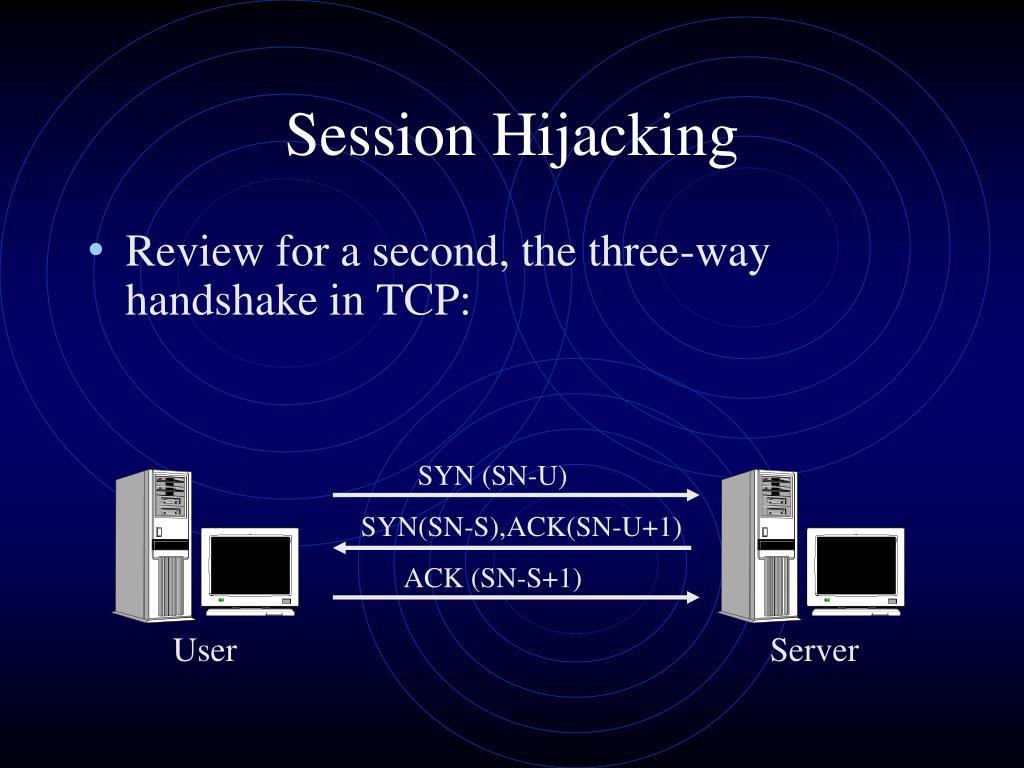 Session Hijacking

• Review for a second, the three-way handshake in TCP:

SYN (SN-U)

SYN(SN-S),ACK(SN-U+1)

ACK (SN-S+1)

User

Server